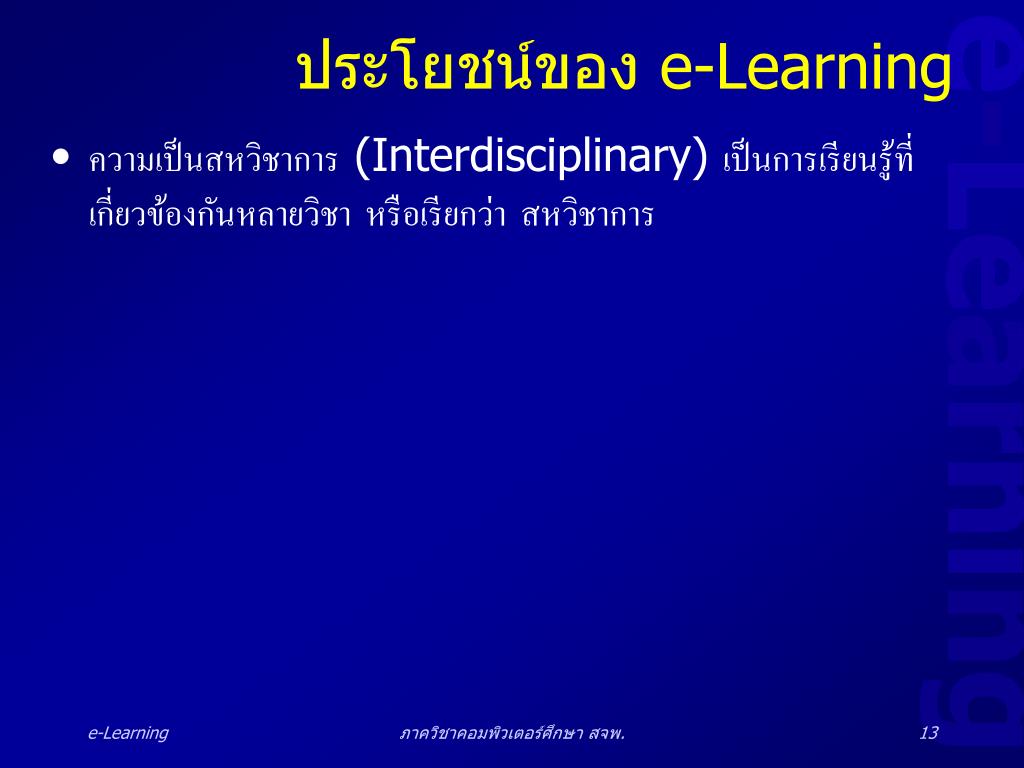 ประโยชน์ของ e-Learning

• ความเป็นสหวิชาการ (Interdisciplinary) เป็นการเรียนรู้ที่เกี่ยวข้องกันหลายวิชา หรือเรียกว่า สหวิชาการ

e-Learning

e-Learning

ภาควิชาคอมพิวเตอร์ศึกษา สจพ.

13